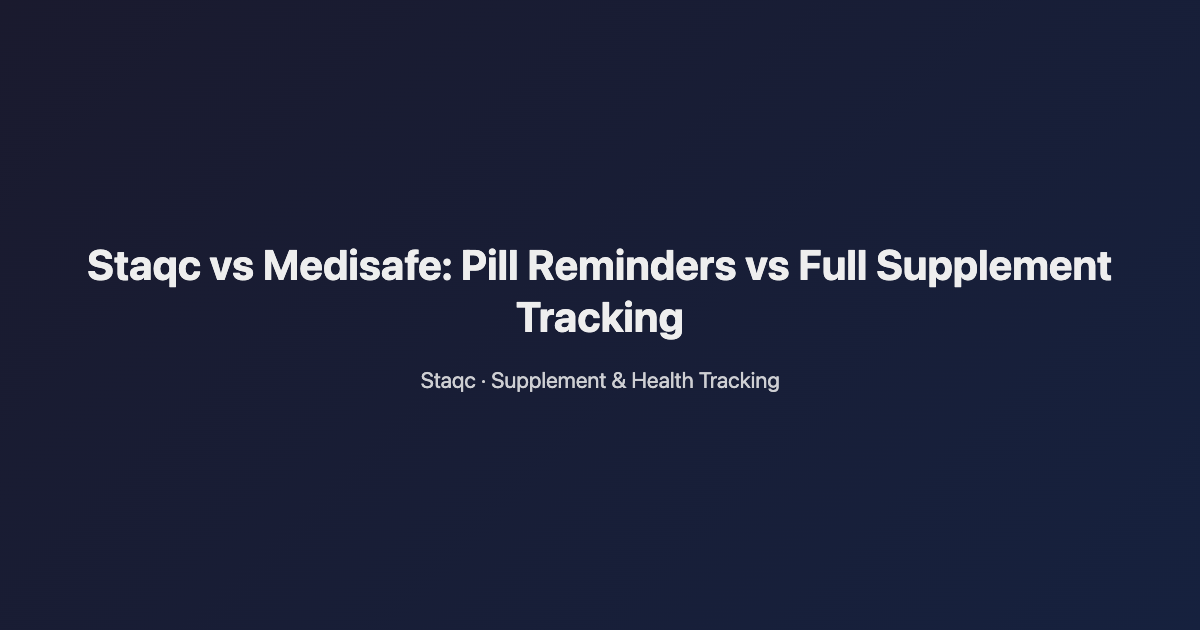 Staqc vs Medisafe: Pill Reminders vs Full Supplement Tracking

Staqc · Supplement & Health Tracking